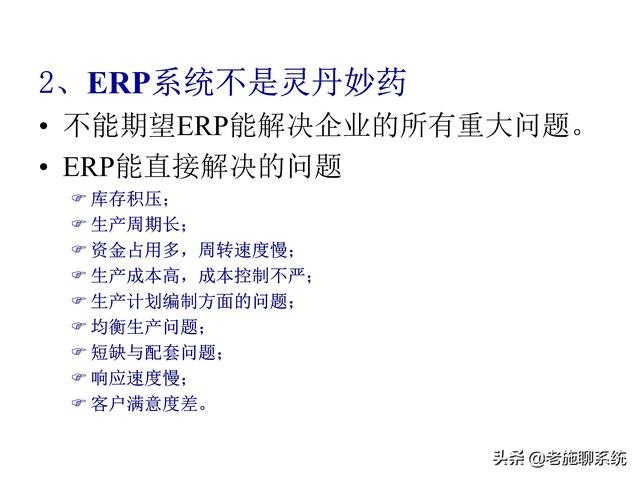 2、ERP系统不是灵丹妙药

• 不能期望ERP能解决企业的所有重大问题。

• ERP能直接解决的问题

☞ 库存积压；
☞ 生产周期长；
☞ 资金占用多，周转速度慢；
☞ 生产成本高，成本控制不严；
☞ 生产计划编制方面的问题；
☞ 均衡生产问题；
☞ 短缺与配套问题；
☞ 响应速度慢；
☞ 客户满意度差。

头条 @老施聊系统